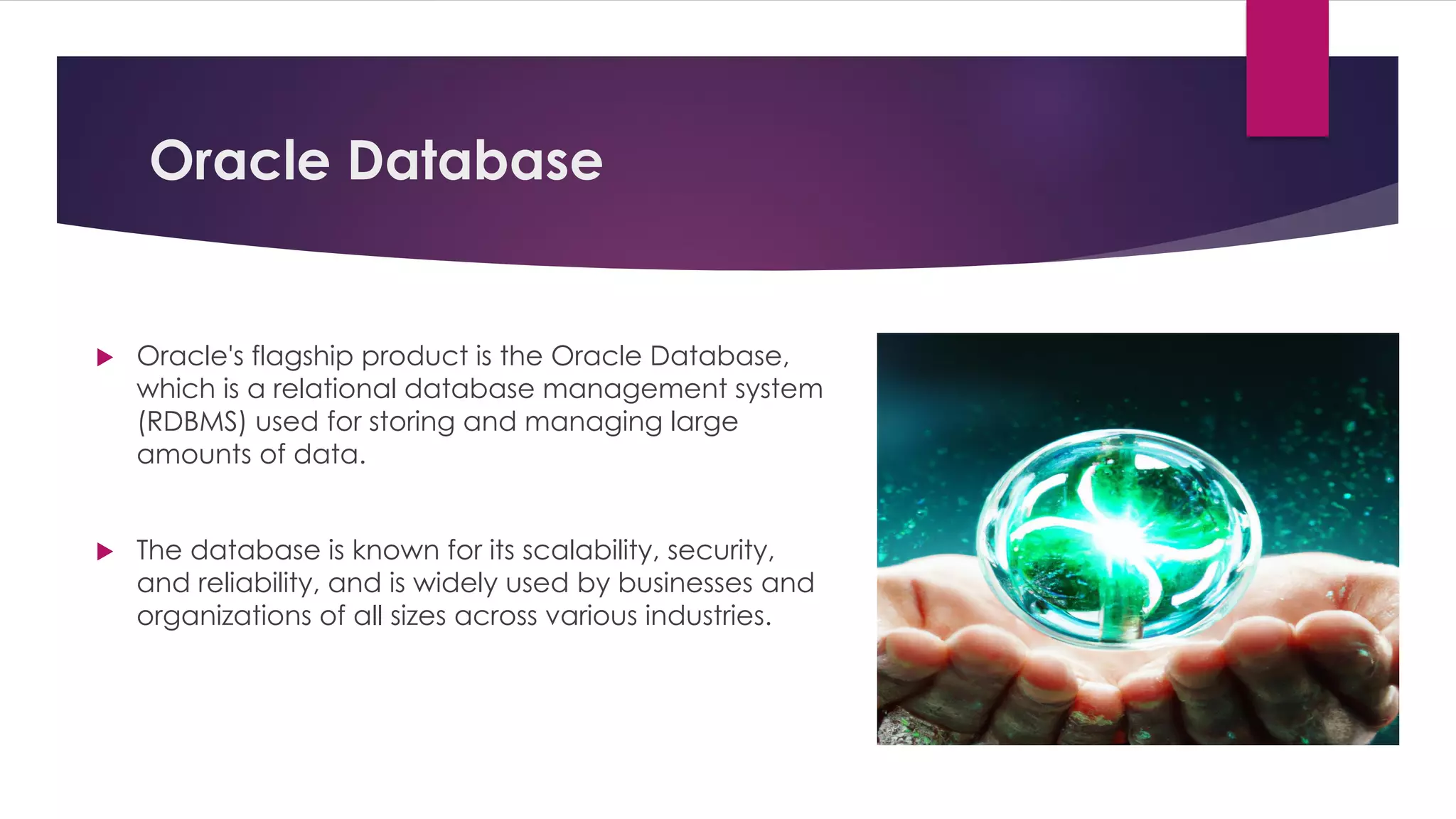 Oracle Database

Oracle's flagship product is the Oracle Database, which is a relational database management system (RDBMS) used for storing and managing large amounts of data.

The database is known for its scalability, security, and reliability, and is widely used by businesses and organizations of all sizes across various industries.